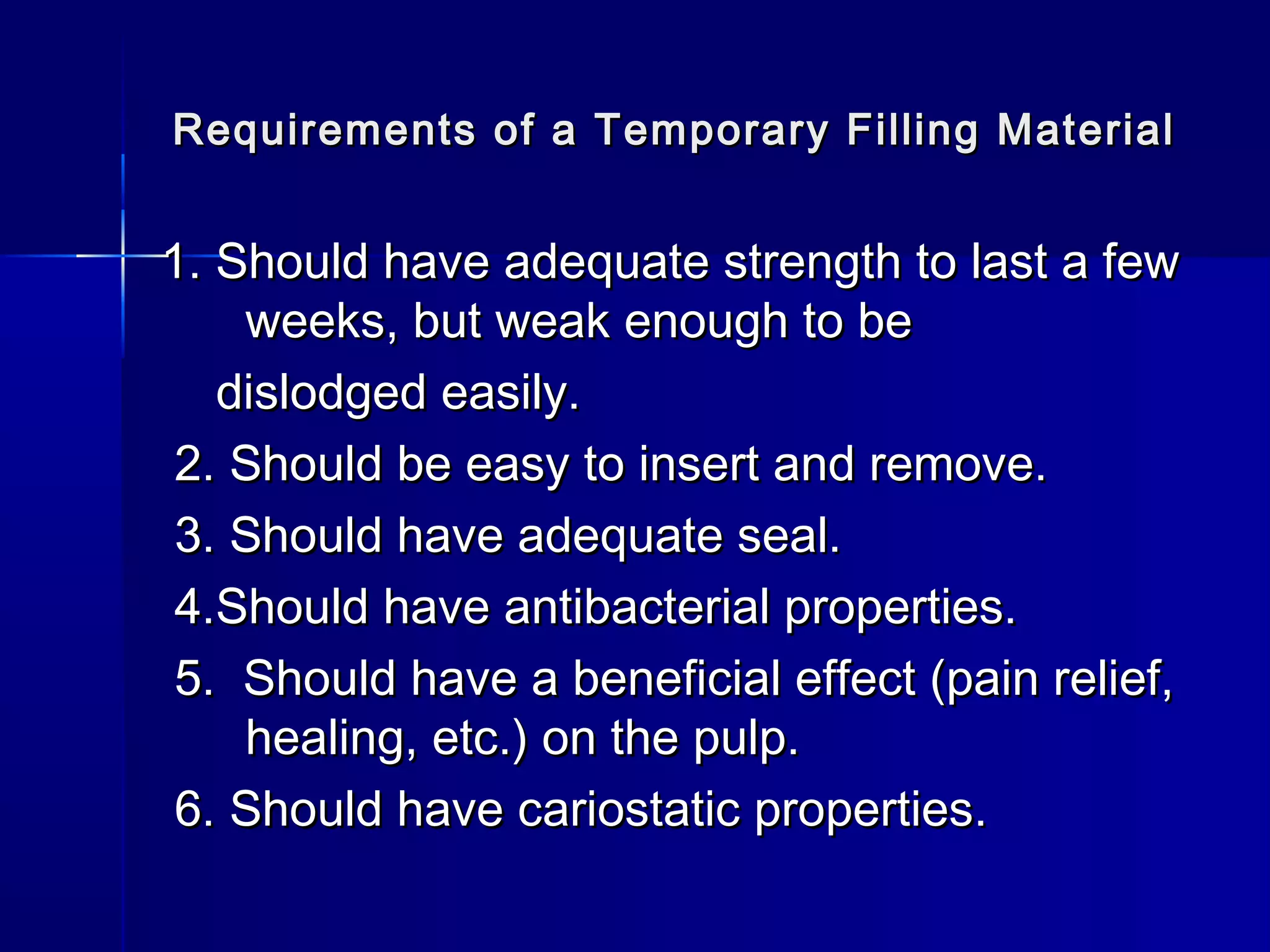 Requirements of a Temporary Filling Material

1. Should have adequate strength to last a few weeks, but weak enough to be dislodged easily.

2. Should be easy to insert and remove.

3. Should have adequate seal.

4.Should have antibacterial properties.

5. Should have a beneficial effect (pain relief, healing, etc.) on the pulp.

6. Should have cariostatic properties.